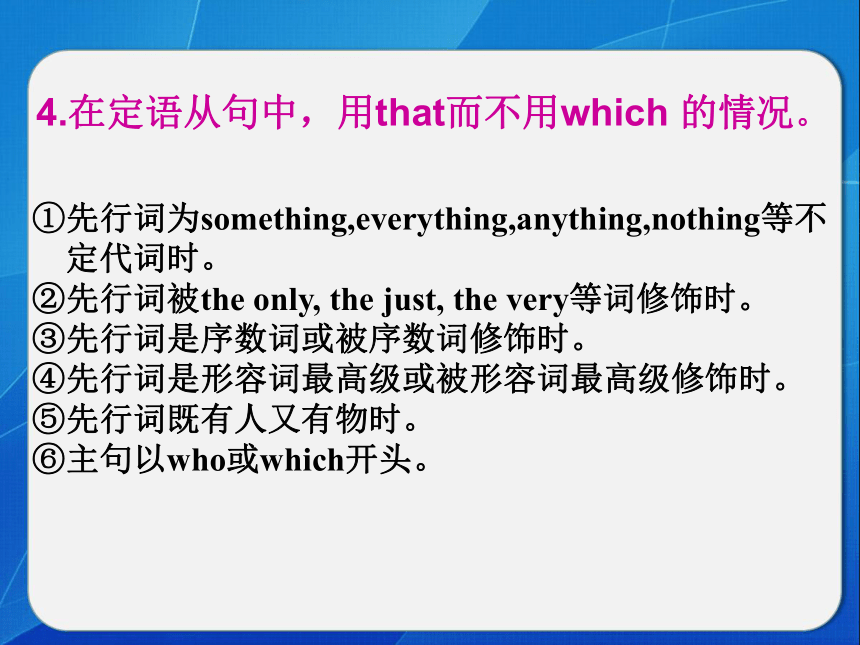 4.在定语从句中，用that而不用which 的情况。

①先行词为something,everything,anything,nothing等不定代词时。
②先行词被the only, the just, the very等词修饰时。
③先行词是序数词或被序数词修饰时。
④先行词是形容词最高级或被形容词最高级修饰时。
⑤先行词既有人又有物时。
⑥主句以who或which开头。